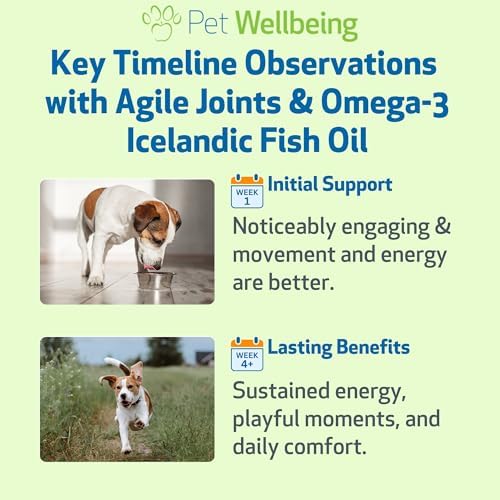 Pet Wellbeing

Key Timeline Observations with Agile Joints & Omega-3 Icelandic Fish Oil

WEEK 1
Initial Support
Noticeably engaging & movement and energy are better.

WEEK 4+
Lasting Benefits
Sustained energy, playful moments, and daily comfort.